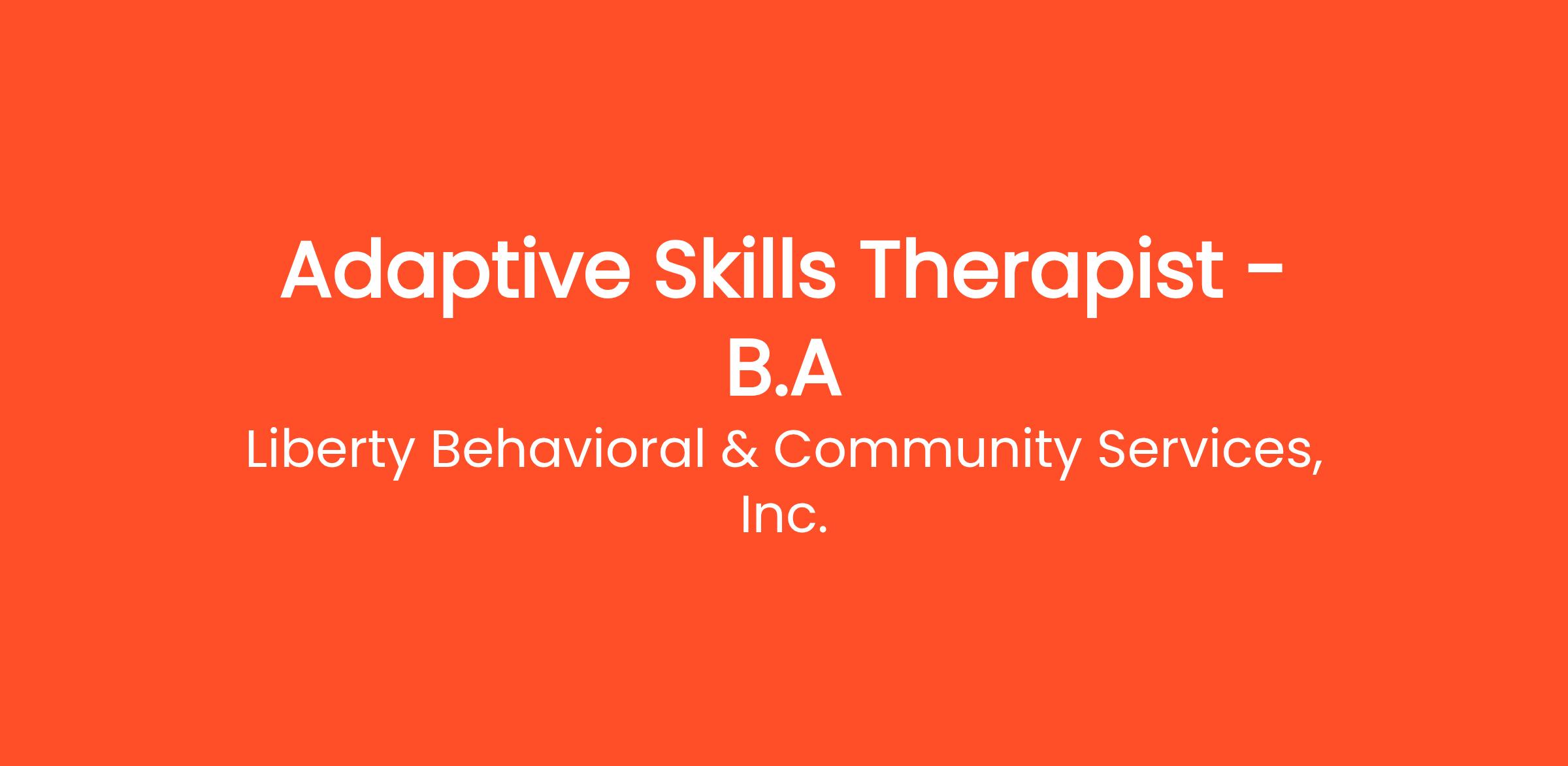 Adaptive Skills Therapist - B.A

Liberty Behavioral & Community Services, Inc.